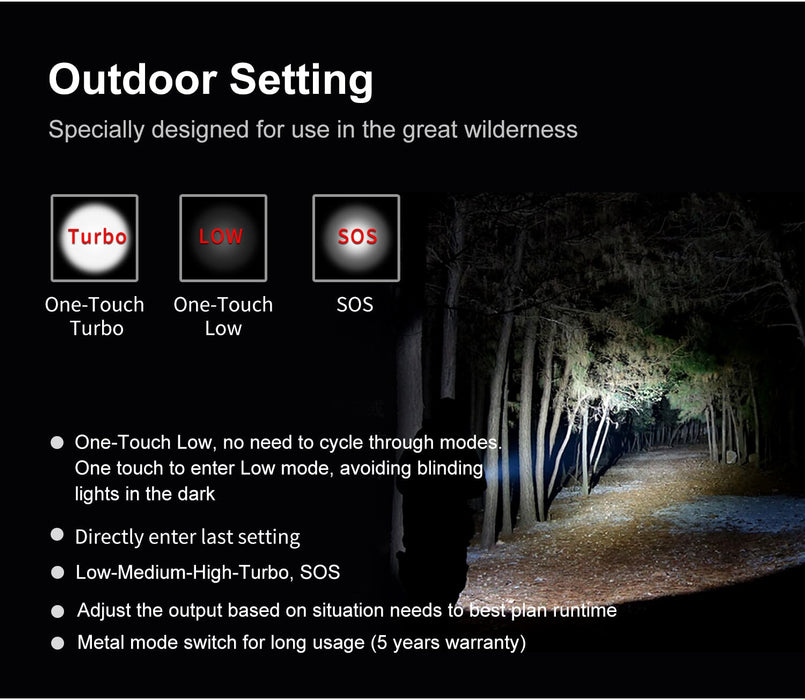 Outdoor Setting

Specially designed for use in the great wilderness

Turbo

LOW

SOS

One-Touch Turbo

One-Touch Low

SOS

● One-Touch Low, no need to cycle through modes. One touch to enter Low mode, avoiding blinding lights in the dark

● Directly enter last setting

● Low-Medium-High-Turbo, SOS

● Adjust the output based on situation needs to best plan runtime

● Metal mode switch for long usage (5 years warranty)